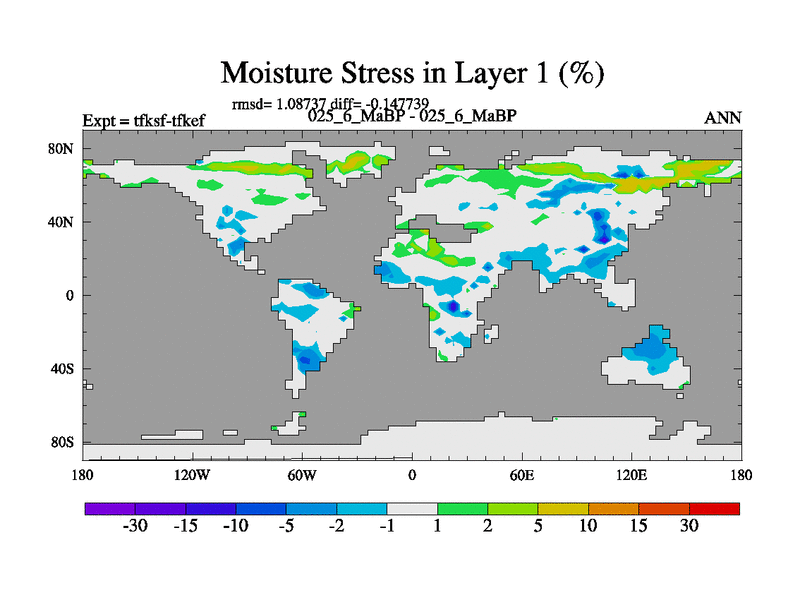 Moisture Stress in Layer 1 (%)

rmsd= 1.08737 diff= -0.147739

Expt = tfksf-tfkef

025_6_MaBP - 025_6_MaBP

ANN

80N

40N

0

40S

80S

180

120W

60W

0

60E

120E

180

-30 -15 -10 -5 -2 -1 1 2 5 10 15 30